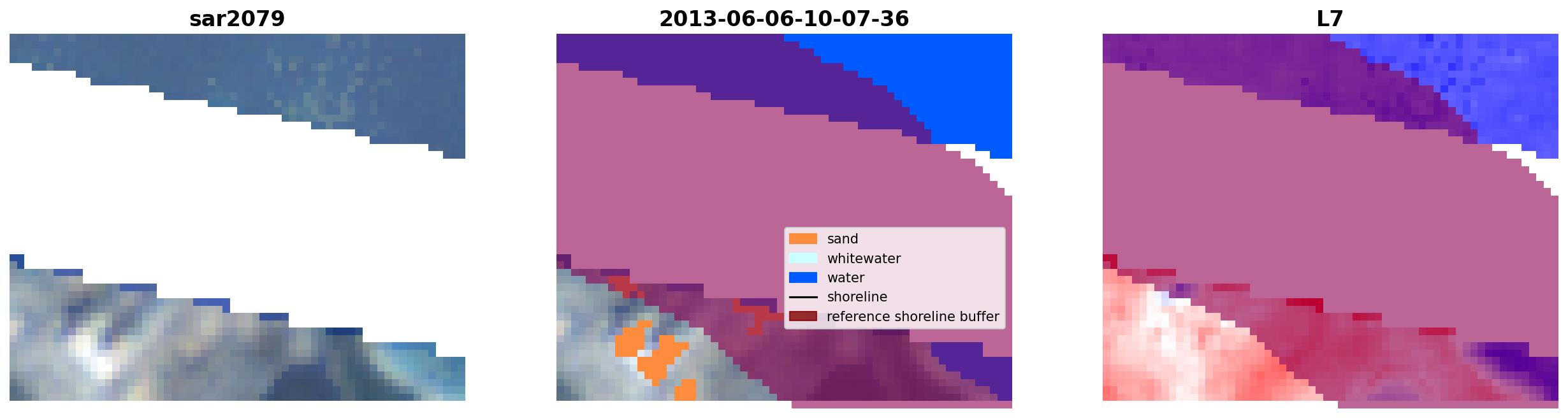 sar2079

2013-06-06-10-07-36

sand
whitewater
water
shoreline
reference shoreline buffer

L7